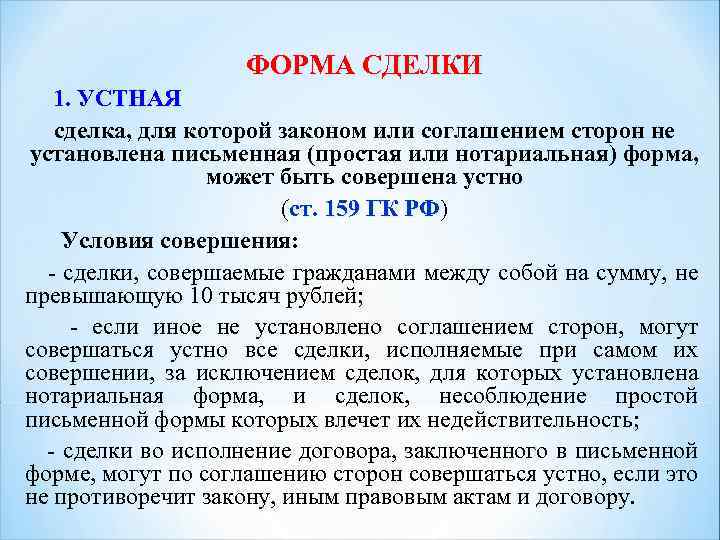 ФОРМА СДЕЛКИ

1. УСТНАЯ

сделка, для которой законом или соглашением сторон не установлена письменная (простая или нотариальная) форма, может быть совершена устно

(ст. 159 ГК РФ)

Условия совершения:

- сделки, совершаемые гражданами между собой на сумму, не превышающую 10 тысяч рублей;

- если иное не установлено соглашением сторон, могут совершаться устно все сделки, исполняемые при самом их совершении, за исключением сделок, для которых установлена нотариальная форма, и сделок, несоблюдение простой письменной формы которых влечет их недействительность;

- сделки во исполнение договора, заключенного в письменной форме, могут по соглашению сторон совершаться устно, если это не противоречит закону, иным правовым актам и договору.